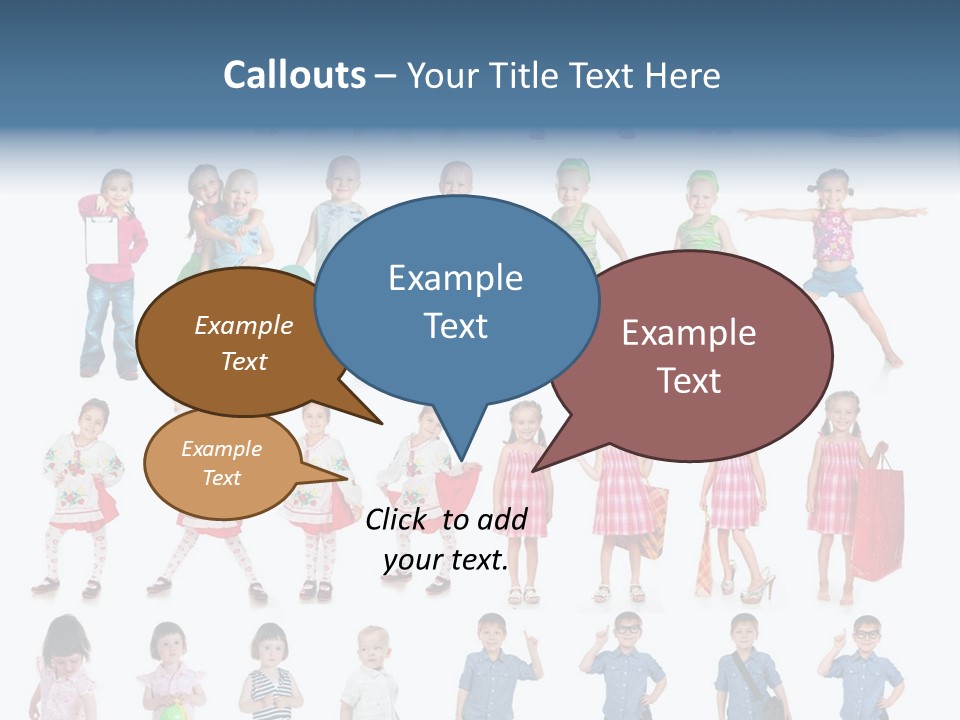 Callouts – Your Title Text Here

Example Text

Example Text

Example Text

Example Text

Click to add your text.